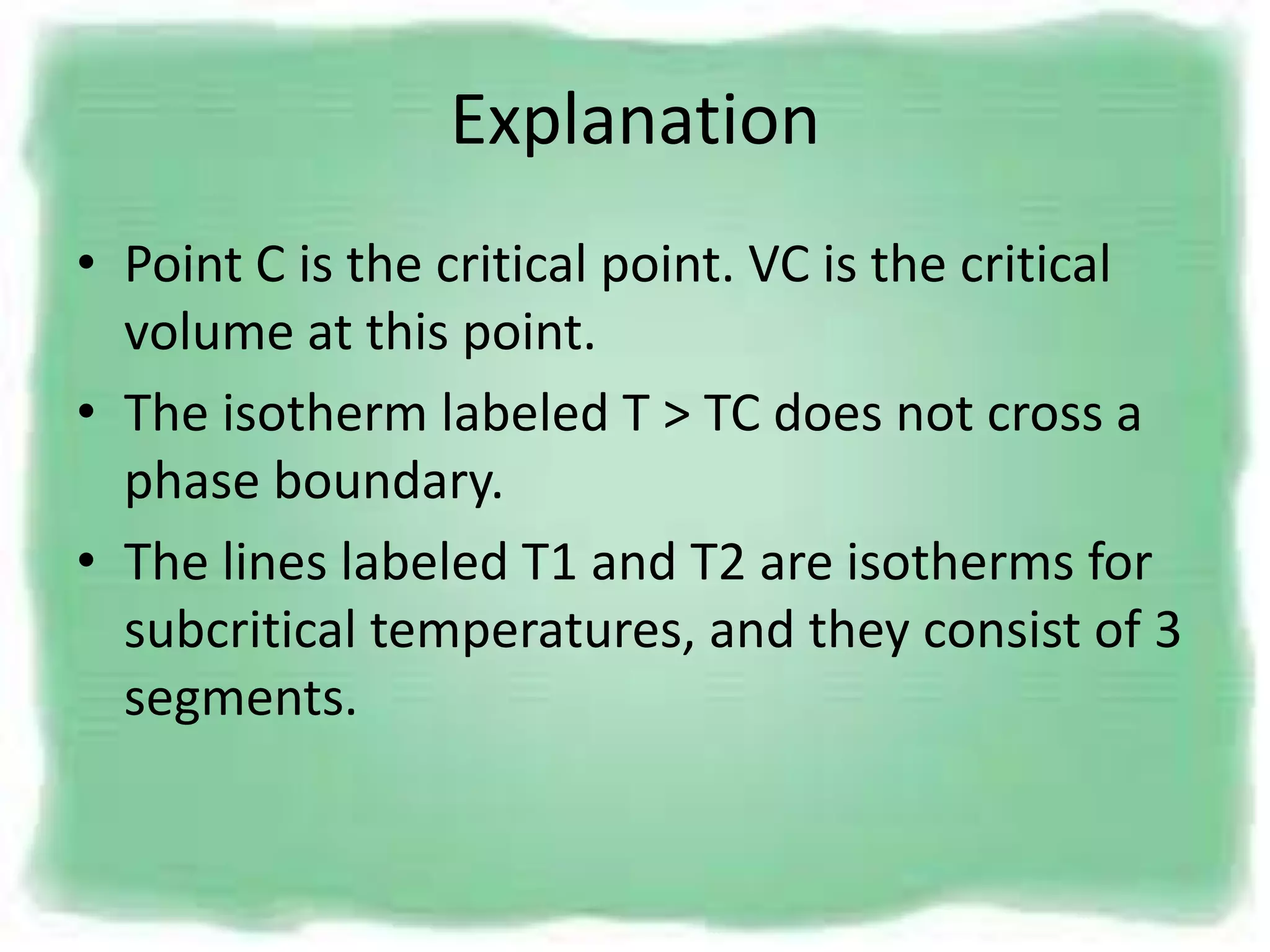 Explanation

• Point C is the critical point. VC is the critical volume at this point.

• The isotherm labeled T > TC does not cross a phase boundary.

• The lines labeled T1 and T2 are isotherms for subcritical temperatures, and they consist of 3 segments.